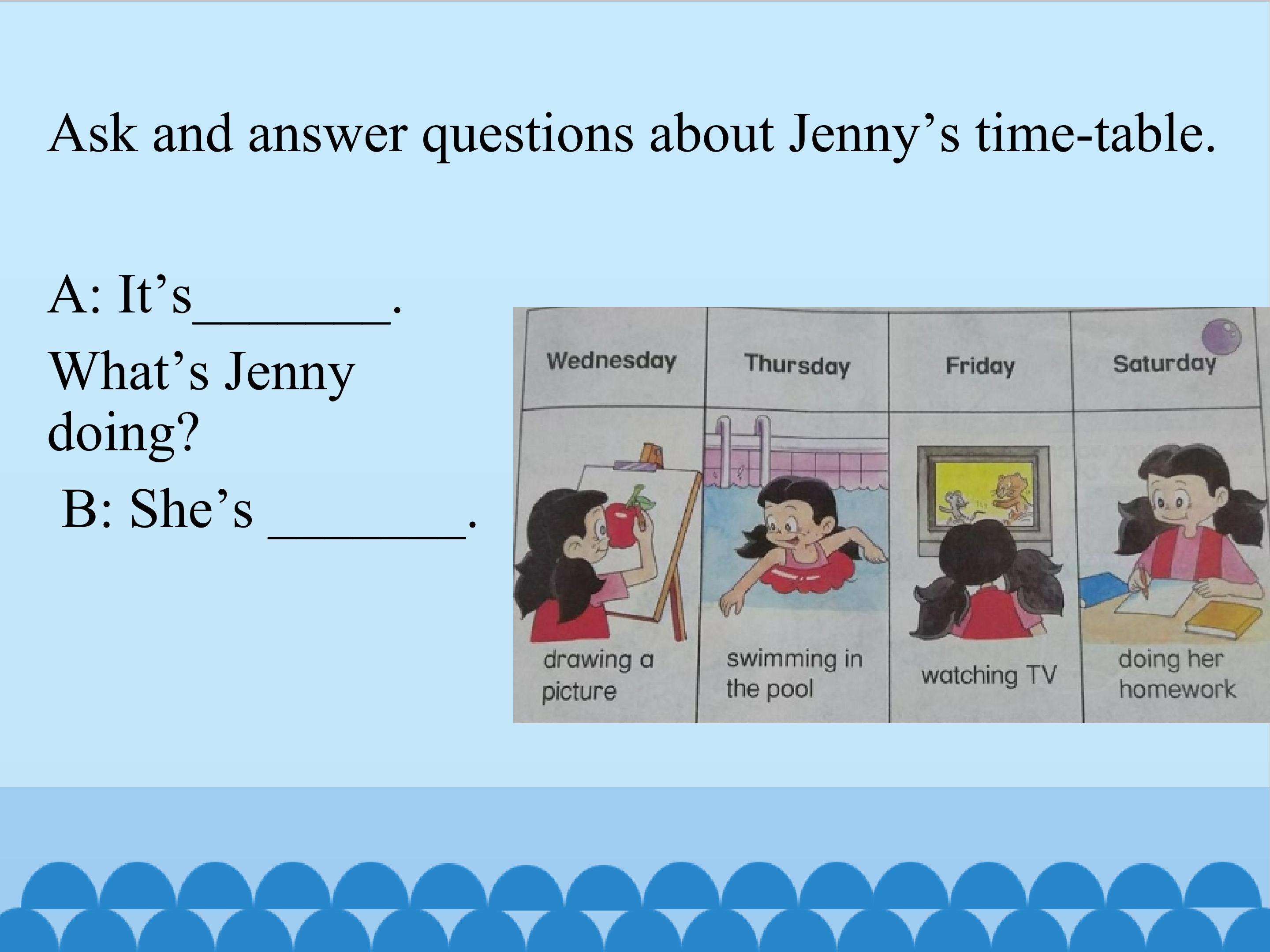 Ask and answer questions about Jenny’s time-table.

A: It’s________.
What’s Jenny doing?
B: She’s ________.

| Wednesday | Thursday | Friday | Saturday |
|---|---|---|---|
| drawing a picture | swimming in the pool | watching TV | doing her homework |